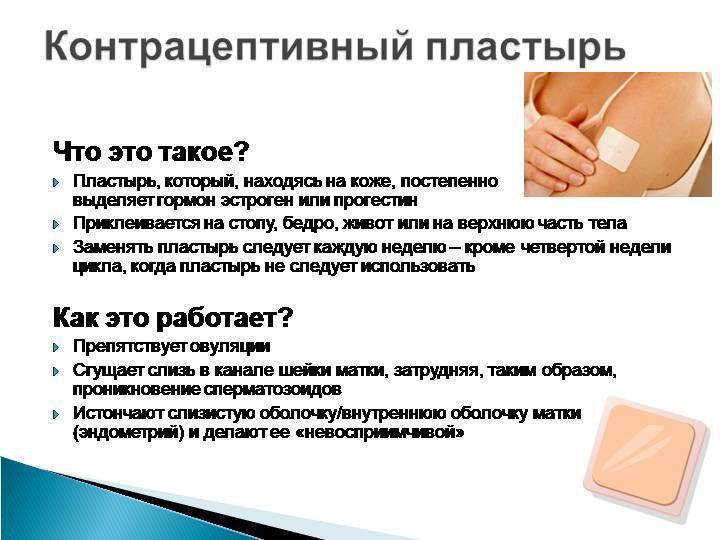 Контрацептивный пластырь

Что это такое?

Пластырь, который, находясь на коже, постепенно выделяет гормон эстроген или прогестин

Приклеивается на стопу, бедро, живот или на верхнюю часть тела

Заменять пластырь следует каждую неделю – кроме четвертой недели цикла, когда пластырь не следует использовать

Как это работает?

Препятствует овуляции

Сгущает слизь в канале шейки матки, затрудняя, таким образом, проникновение сперматозоидов

Истончают слизистую оболочку/внутреннюю оболочку матки (эндометрий) и делают ее «невосприимчивой»